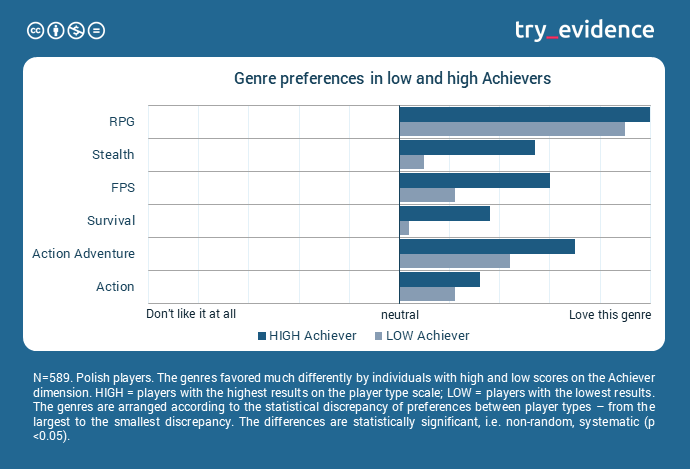 try_evidence

Genre preferences in low and high Achievers

RPG
Stealth
FPS
Survival
Action Adventure
Action

Don't like it at all
neutral
Love this genre

HIGH Achiever
LOW Achiever

N=589. Polish players. The genres favored much differently by individuals with high and low scores on the Achiever dimension. HIGH = players with the highest results on the player type scale; LOW = players with the lowest results. The genres are arranged according to the statistical discrepancy of preferences between player types – from the largest to the smallest discrepancy. The differences are statistically significant, i.e. non-random, systematic (p <0.05).